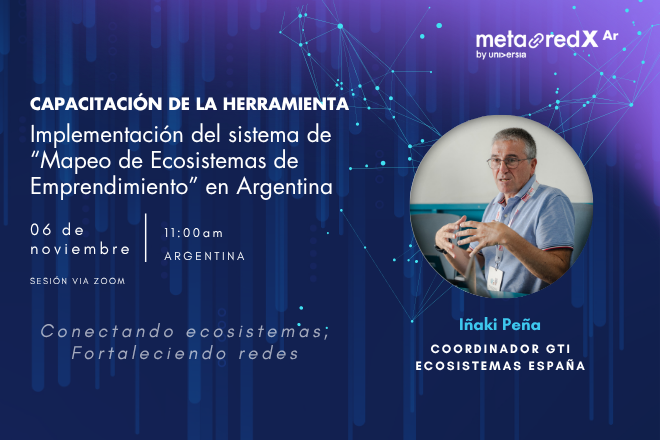 metaredX Ar
by universia

CAPACITACIÓN DE LA HERRAMIENTA
Implementación del sistema de "Mapeo de Ecosistemas de Emprendimiento" en Argentina

06 de noviembre

11:00am
ARGENTINA

SESIÓN VIA ZOOM

Conectando ecosistemas; Fortaleciendo redes

Iñaki Peña
COORDINADOR GTI ECOSISTEMAS ESPAÑA